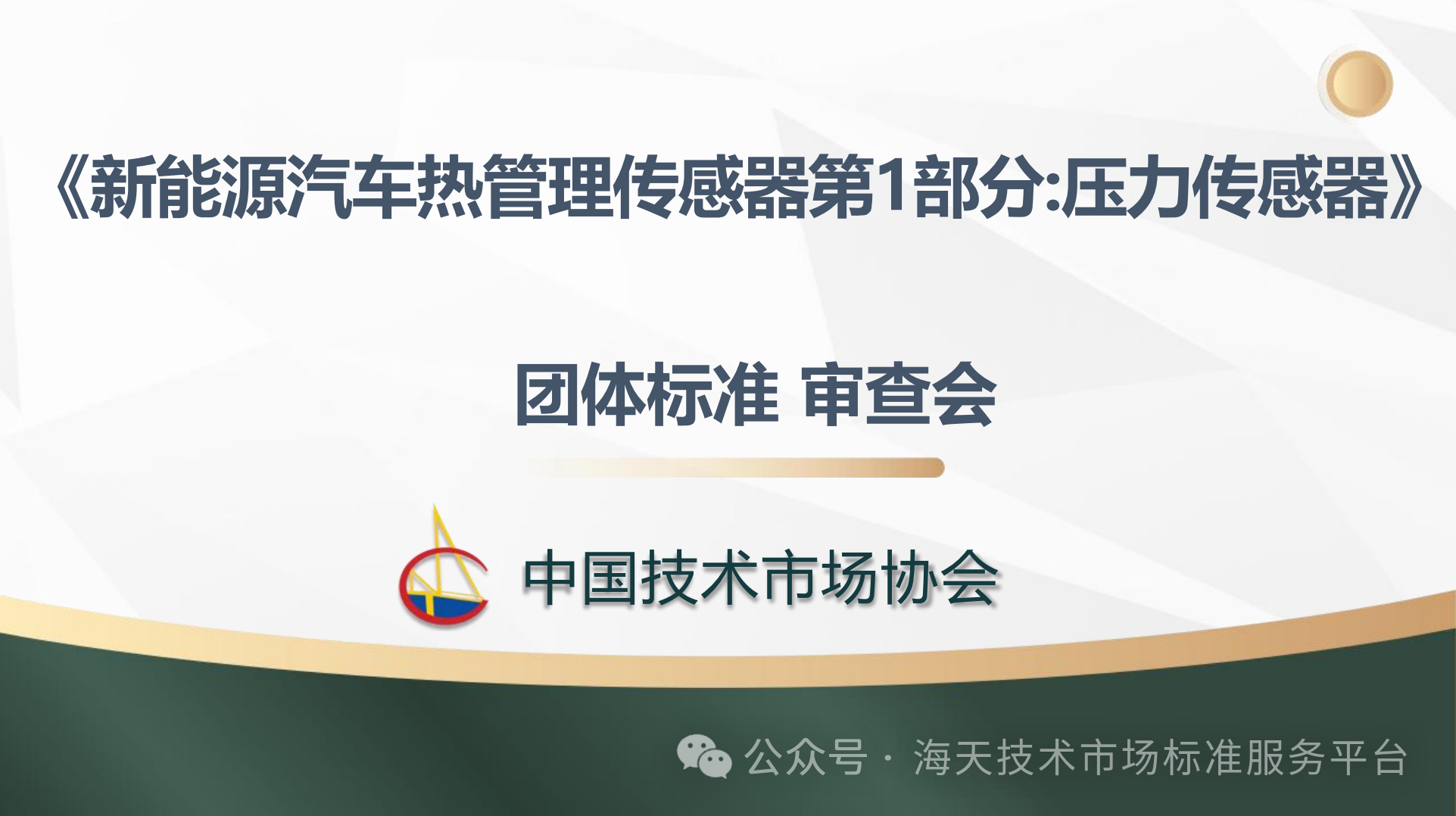 《新能源汽车热管理传感器第1部分:压力传感器》

团体标准 审查会

中国技术市场协会

公众号 · 海天技术市场标准服务平台